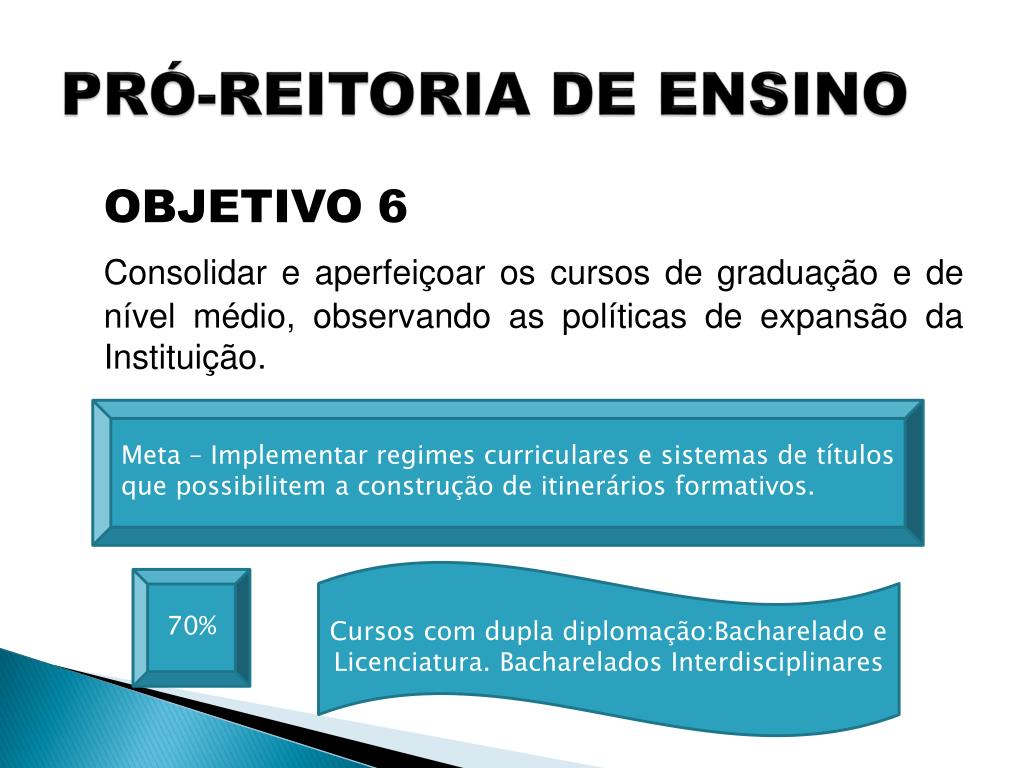 PRÓ-REITORIA DE ENSINO

OBJETIVO 6

Consolidar e aperfeiçoar os cursos de graduação e de nível médio, observando as políticas de expansão da Instituição.

Meta – Implementar regimes curriculares e sistemas de títulos que possibilitem a construção de itinerários formativos.

70%

Cursos com dupla diplomação:Bacharelado e Licenciatura. Bacharelados Interdisciplinares